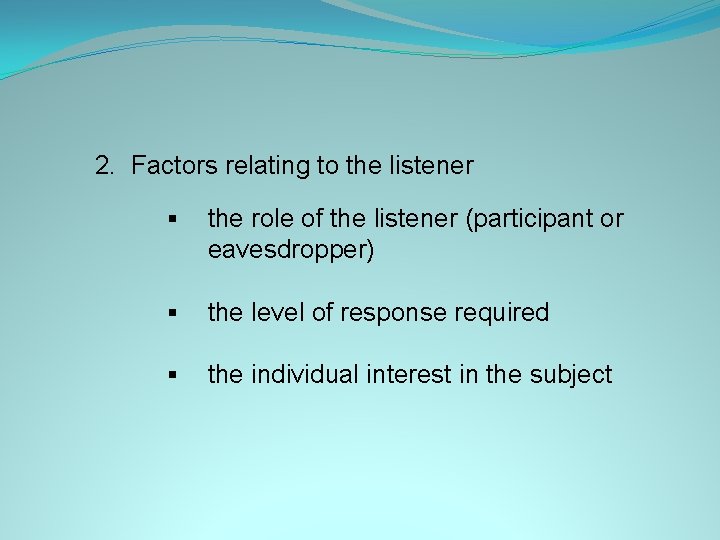 2. Factors relating to the listener

▪ the role of the listener (participant or eavesdropper)

▪ the level of response required

▪ the individual interest in the subject